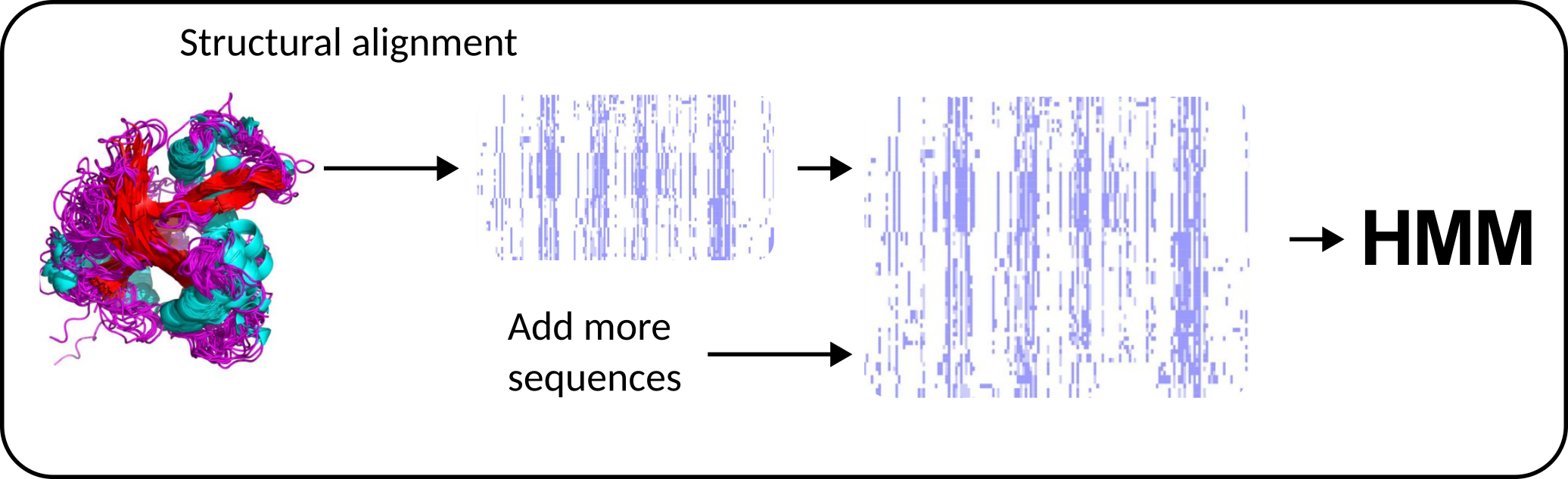 Structural alignment

Add more sequences

HMM